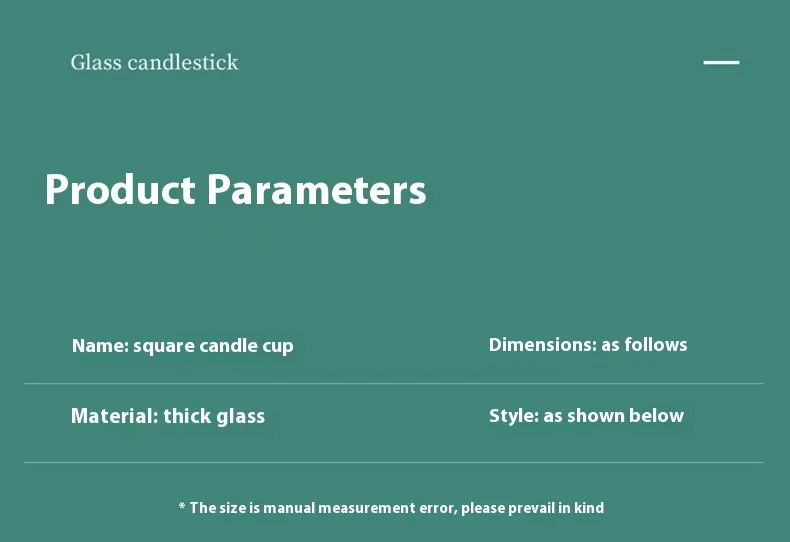 Glass candlestick

Product Parameters

Name: square candle cup

Dimensions: as follows

Material: thick glass

Style: as shown below

* The size is manual measurement error, please prevail in kind